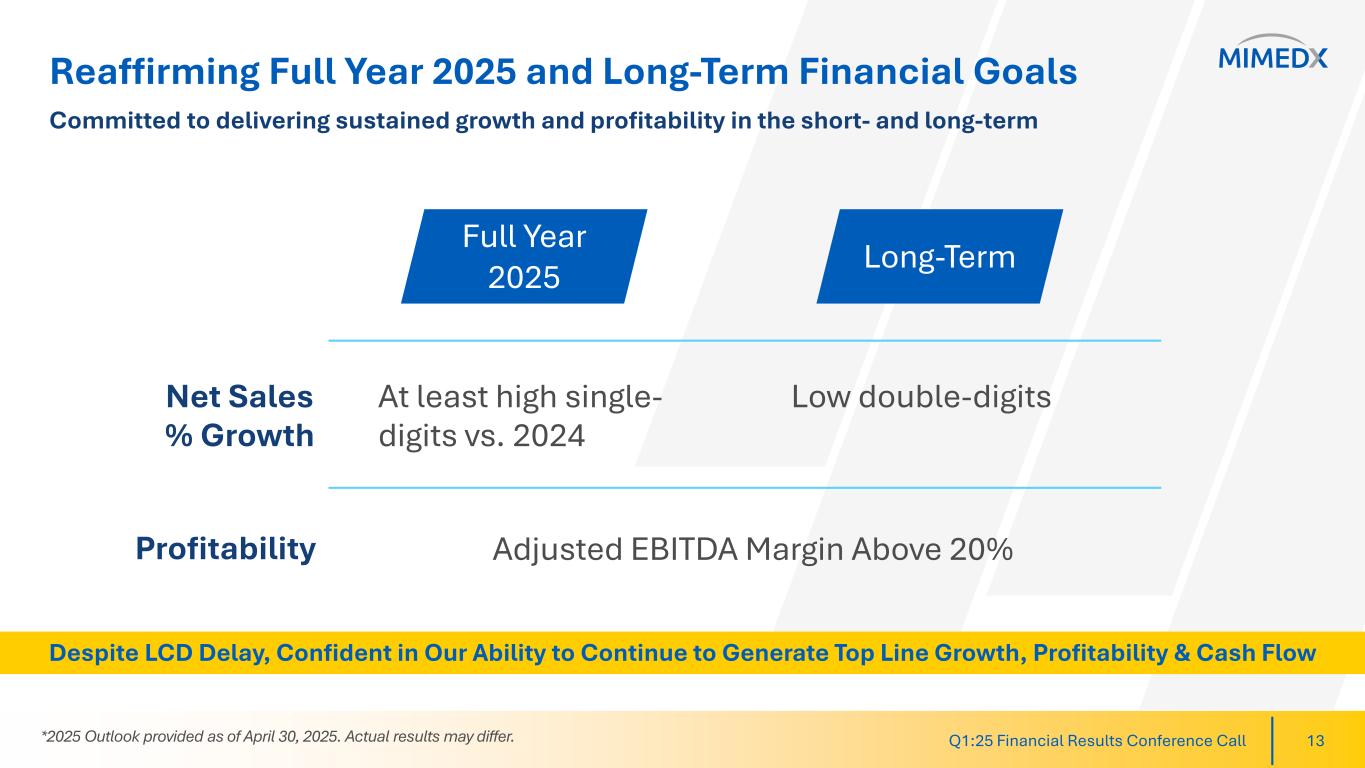 Reaffirming Full Year 2025 and Long-Term Financial Goals

MIMEDX

Committed to delivering sustained growth and profitability in the short- and long-term

| | Full Year 2025 | Long-Term |
|---|---|---|
| Net Sales % Growth | At least high single-digits vs. 2024 | Low double-digits |
| Profitability | Adjusted EBITDA Margin Above 20% | |

Despite LCD Delay, Confident in Our Ability to Continue to Generate Top Line Growth, Profitability & Cash Flow

*2025 Outlook provided as of April 30, 2025. Actual results may differ.

Q1:25 Financial Results Conference Call

13